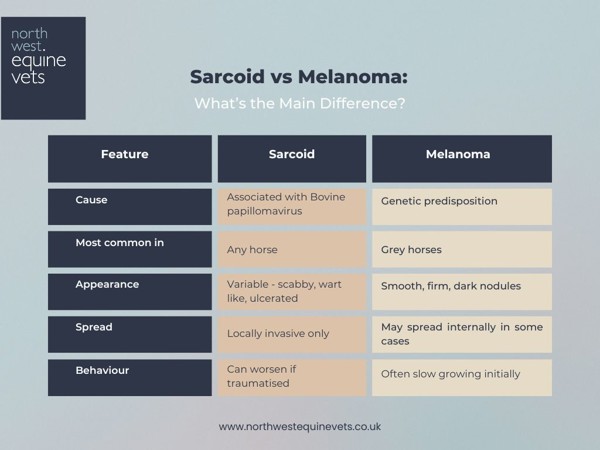 north west. equine vets

Sarcoid vs Melanoma:

What's the Main Difference?

| Feature | Sarcoid | Melanoma |
|---|---|---|
| Cause | Associated with Bovine papillomavirus | Genetic predisposition |
| Most common in | Any horse | Grey horses |
| Appearance | Variable - scabby, wart like, ulcerated | Smooth, firm, dark nodules |
| Spread | Locally invasive only | May spread internally in some cases |
| Behaviour | Can worsen if traumatised | Often slow growing initially |

www.northwestequinevets.co.uk